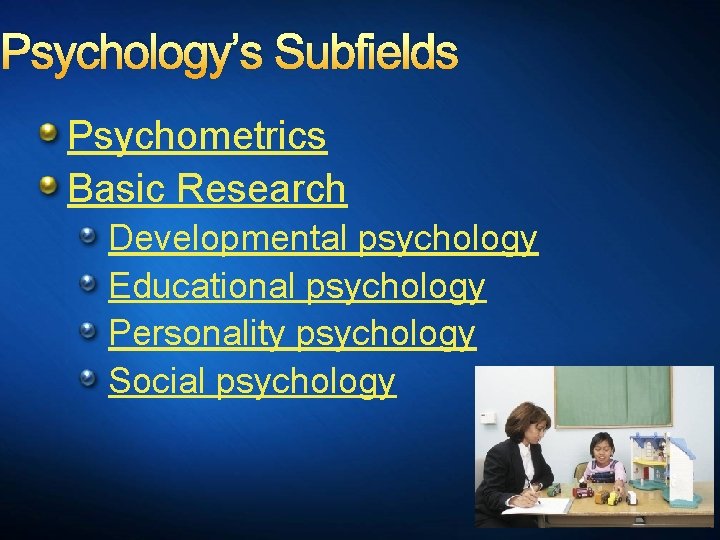 Psychology's Subfields

Psychometrics

Basic Research

Developmental psychology

Educational psychology

Personality psychology

Social psychology